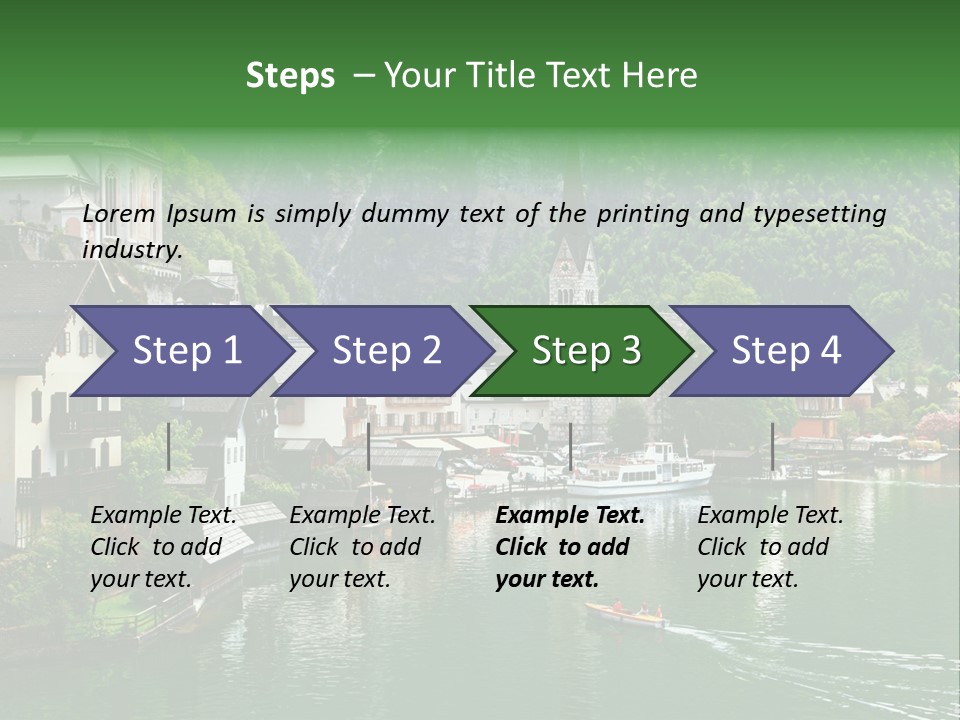 Steps – Your Title Text Here

Lorem Ipsum is simply dummy text of the printing and typesetting industry.

Step 1

Step 2

Step 3

Step 4

Example Text. Click to add your text.

Example Text. Click to add your text.

Example Text. Click to add your text.

Example Text. Click to add your text.